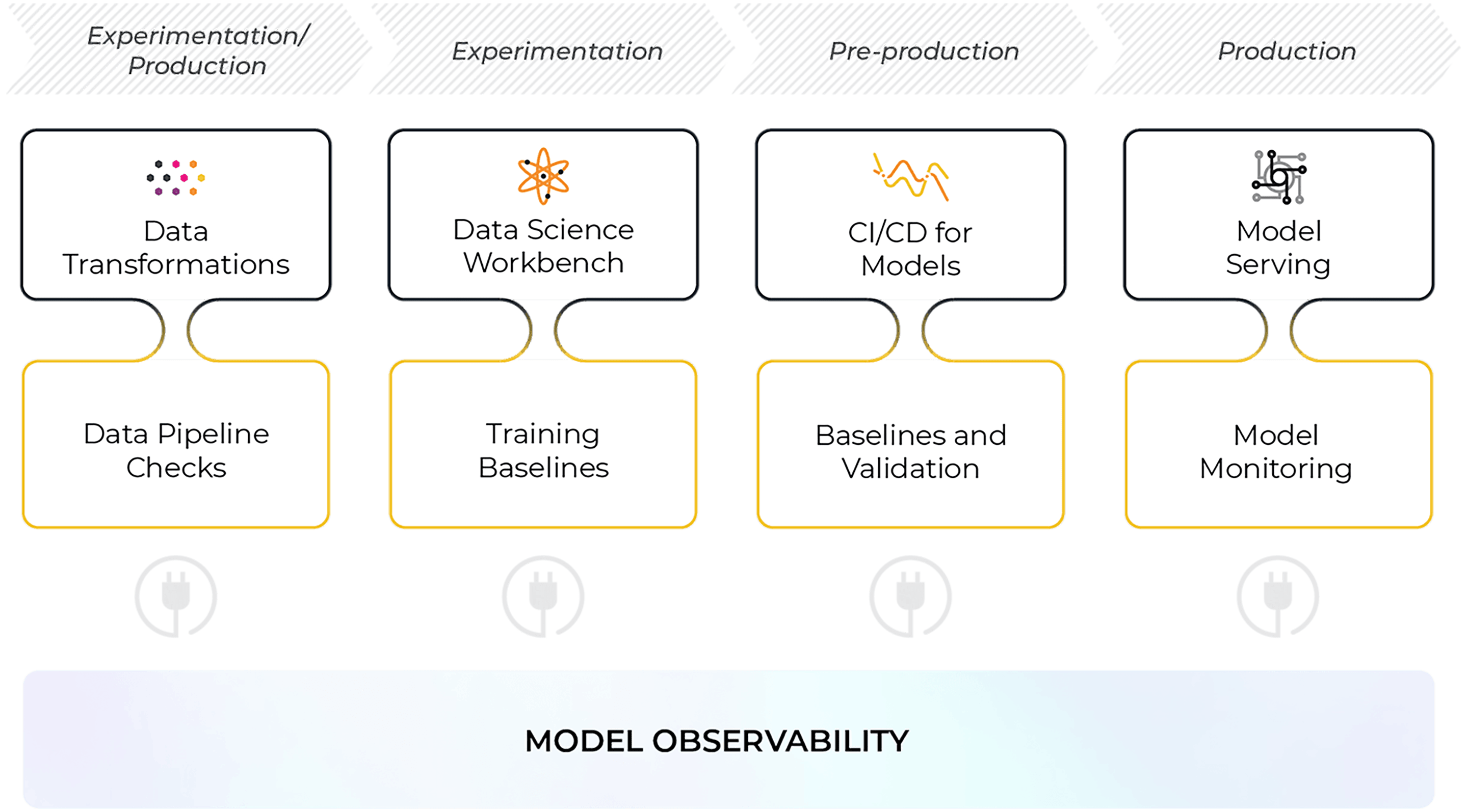 Experimentation/ Production

Experimentation

Pre-production

Production

Data Transformations

Data Science Workbench

CI/CD for Models

Model Serving

Data Pipeline Checks

Training Baselines

Baselines and Validation

Model Monitoring

MODEL OBSERVABILITY